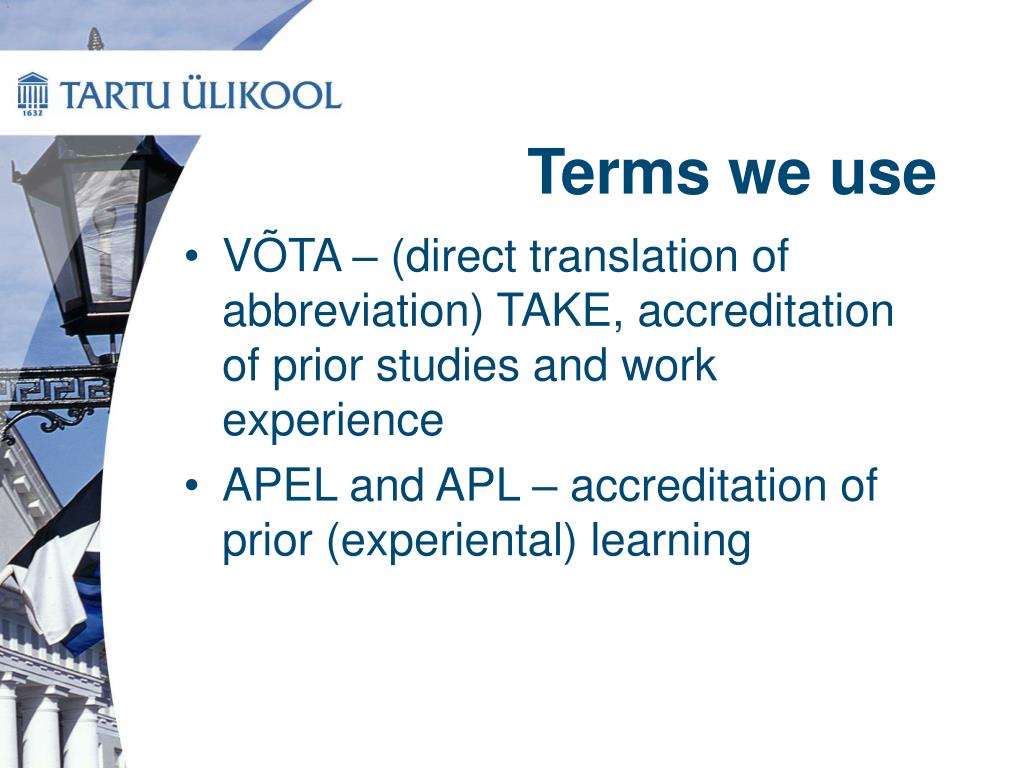 1632 TARTU ÜLIKOOL

Terms we use

• VÕTA – (direct translation of abbreviation) TAKE, accreditation of prior studies and work experience
• APEL and APL – accreditation of prior (experiental) learning